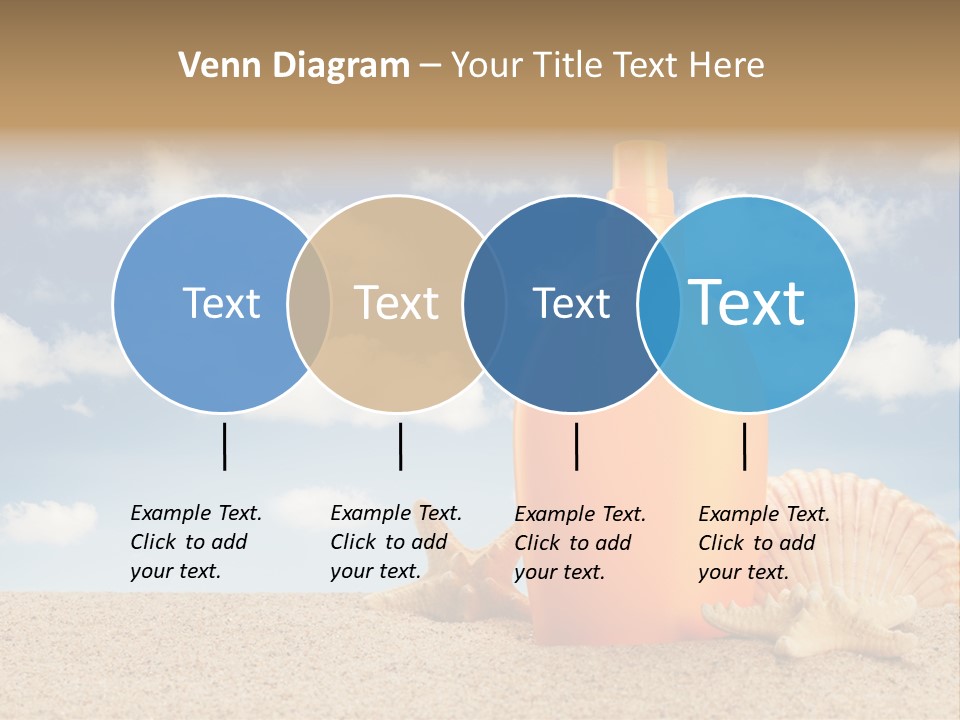 Venn Diagram – Your Title Text Here

Text

Text

Text

Text

Example Text. Click to add your text.

Example Text. Click to add your text.

Example Text. Click to add your text.

Example Text. Click to add your text.